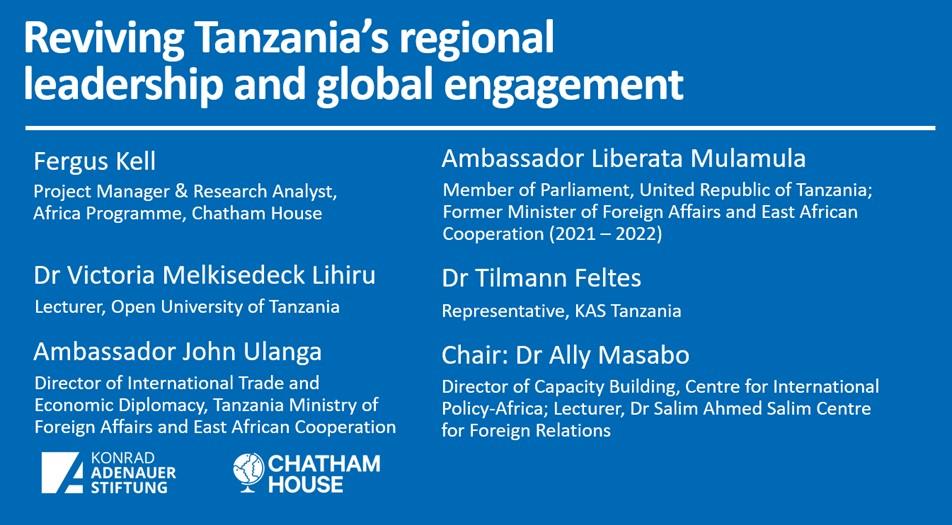 Reviving Tanzania's regional leadership and global engagement

Fergus Kell
Project Manager & Research Analyst, Africa Programme, Chatham House

Dr Victoria Melkisedeck Lihiru
Lecturer, Open University of Tanzania

Ambassador John Ulanga
Director of International Trade and Economic Diplomacy, Tanzania Ministry of Foreign Affairs and East African Cooperation

KONRAD ADENAUER STIFTUNG

CHATHAM HOUSE

Ambassador Liberata Mulamula
Member of Parliament, United Republic of Tanzania; Former Minister of Foreign Affairs and East African Cooperation (2021 – 2022)

Dr Tilmann Feltes
Representative, KAS Tanzania

Chair: Dr Ally Masabo
Director of Capacity Building, Centre for International Policy-Africa; Lecturer, Dr Salim Ahmed Salim Centre for Foreign Relations